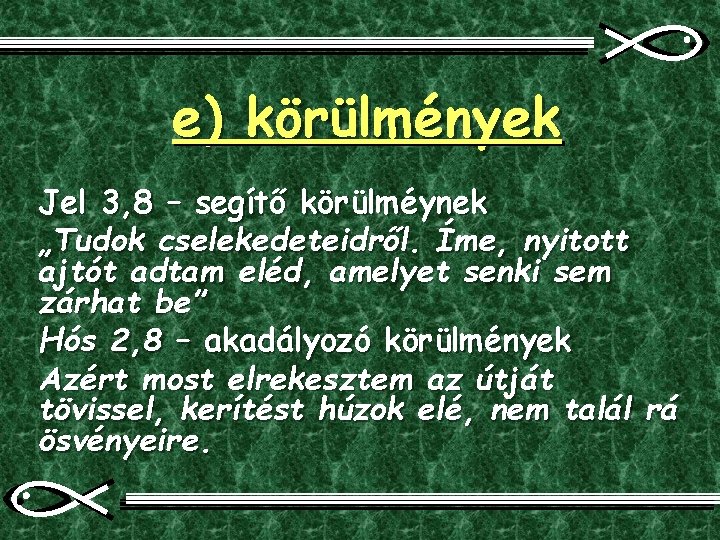 e) körülmények

Jel 3,8 – segítő körülméynek
„Tudok cselekedeteidről. Íme, nyitott ajtót adtam eléd, amelyet senki sem zárhat be”
Hós 2,8 – akadályozó körülmények
Azért most elrekesztem az útját tövissel, kerítést húzok elé, nem talál rá ösvényeire.